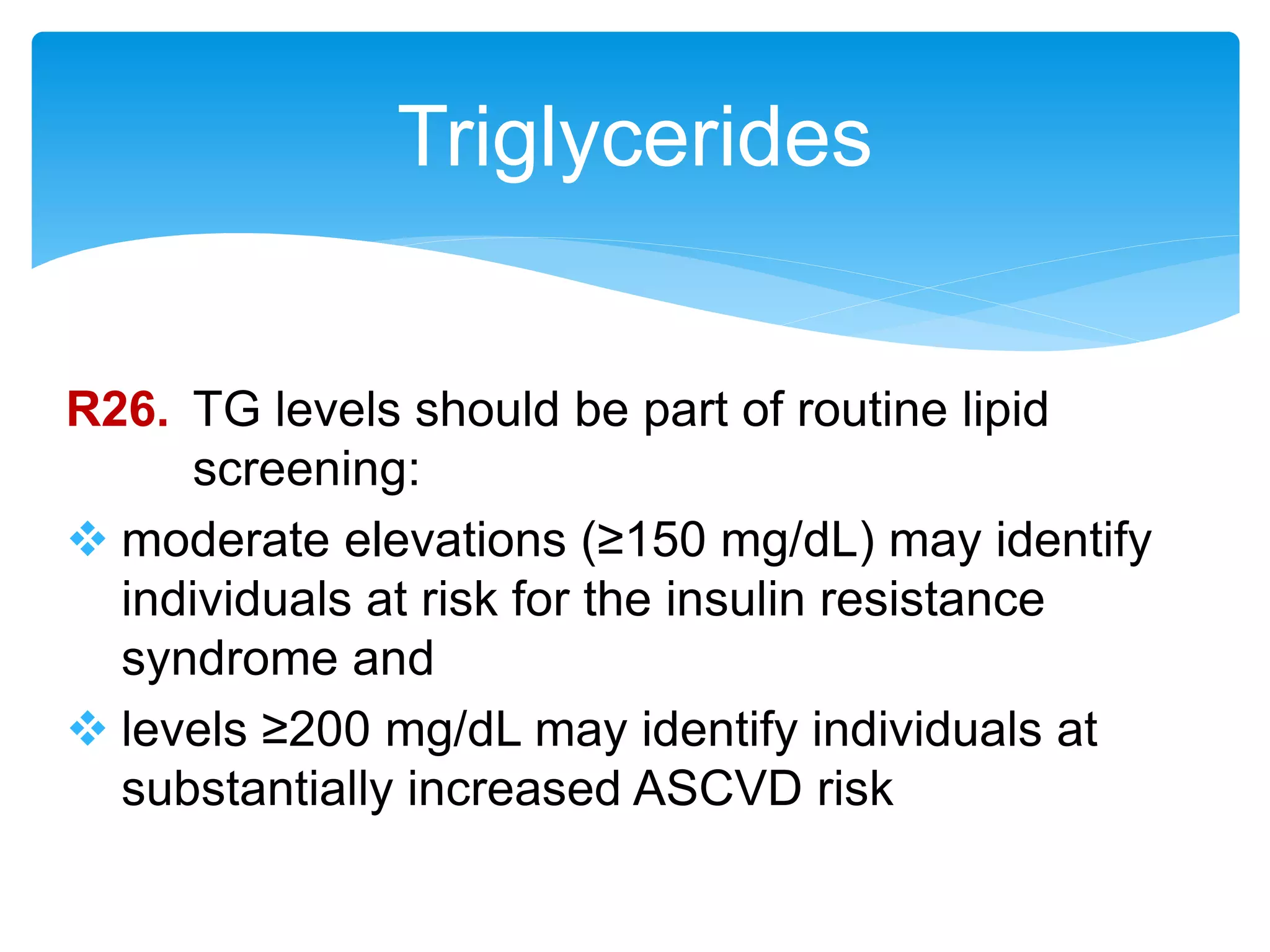 Triglycerides

R26. TG levels should be part of routine lipid screening:

❖ moderate elevations (≥150 mg/dL) may identify individuals at risk for the insulin resistance syndrome and

❖ levels ≥200 mg/dL may identify individuals at substantially increased ASCVD risk